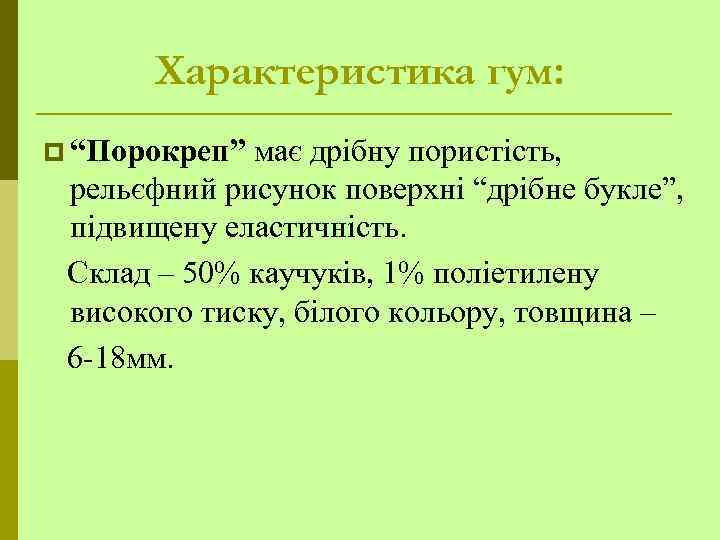 Характеристика гум:

“Порокреп” має дрібну пористість, рельєфний рисунок поверхні “дрібне букле”, підвищену еластичність.

Склад – 50% каучуків, 1% поліетилену високого тиску, білого кольору, товщина –

6-18мм.